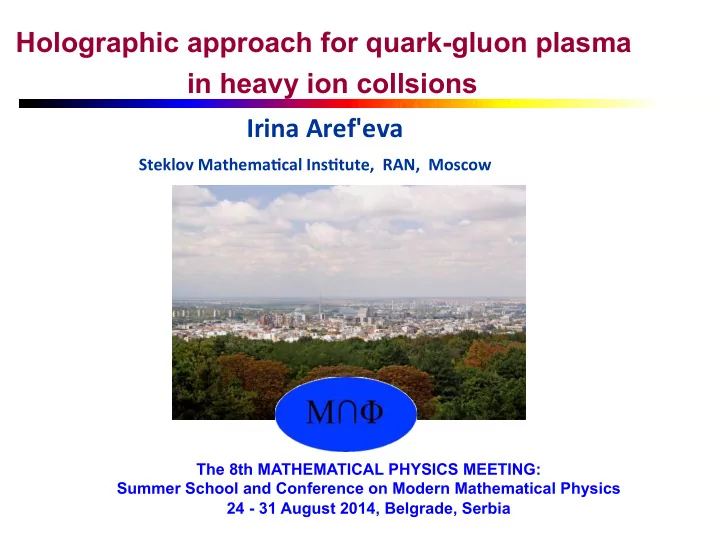 Holographic approach for quark-gluon plasma in heavy ion collsions

Irina Aref'eva

Steklov Mathematical Institute, RAN, Moscow

$M \cap \Phi$

The 8th MATHEMATICAL PHYSICS MEETING:
Summer School and Conference on Modern Mathematical Physics
24 - 31 August 2014, Belgrade, Serbia